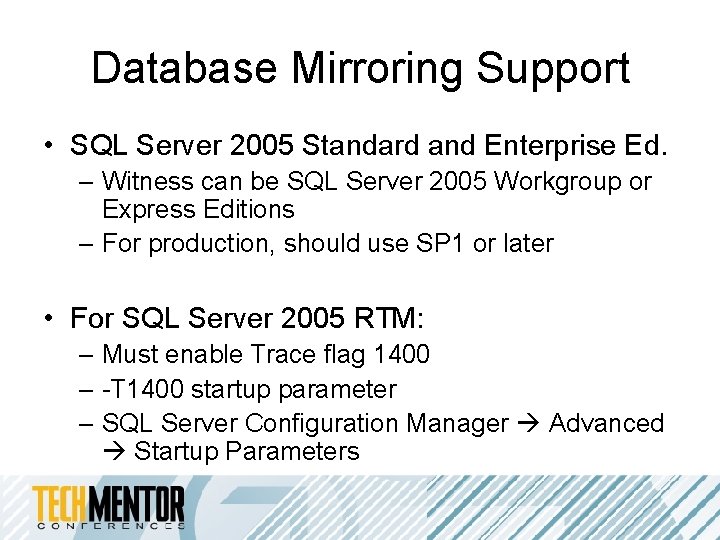 Database Mirroring Support

• SQL Server 2005 Standard and Enterprise Ed.
– Witness can be SQL Server 2005 Workgroup or Express Editions
– For production, should use SP1 or later

• For SQL Server 2005 RTM:
– Must enable Trace flag 1400
– -T1400 startup parameter
– SQL Server Configuration Manager → Advanced → Startup Parameters

TECHMENTOR
CONFERENCES